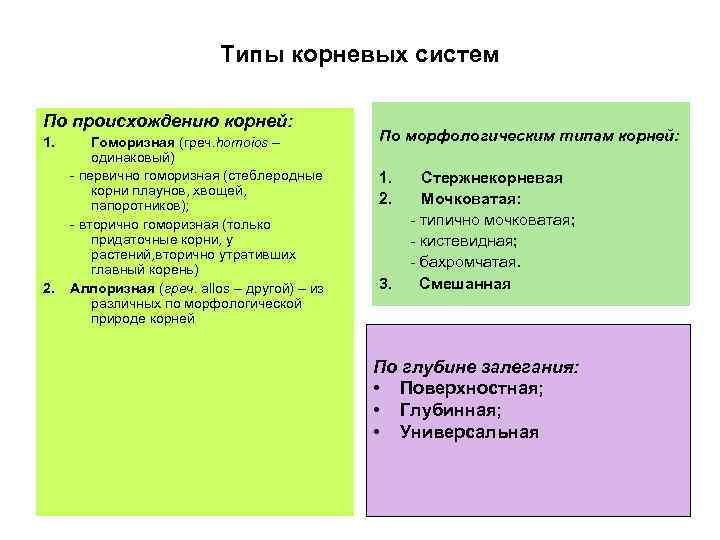 Типы корневых систем

По происхождению корней:

1. Гоморизная (греч.homoios – одинаковый)

- первично гоморизная (стеблеродные корни плаунов, хвощей, папоротников);

- вторично гоморизная (только придаточные корни, у растений,вторично утративших главный корень)

2. Аллоризная (греч. allos – другой) – из различных по морфологической природе корней

По морфологическим типам корней:

1. Стержнекорневая

2. Мочковатая:

- типично мочковатая;

- кистевидная;

- бахромчатая.

3. Смешанная

По глубине залегания:

• Поверхностная;

• Глубинная;

• Универсальная